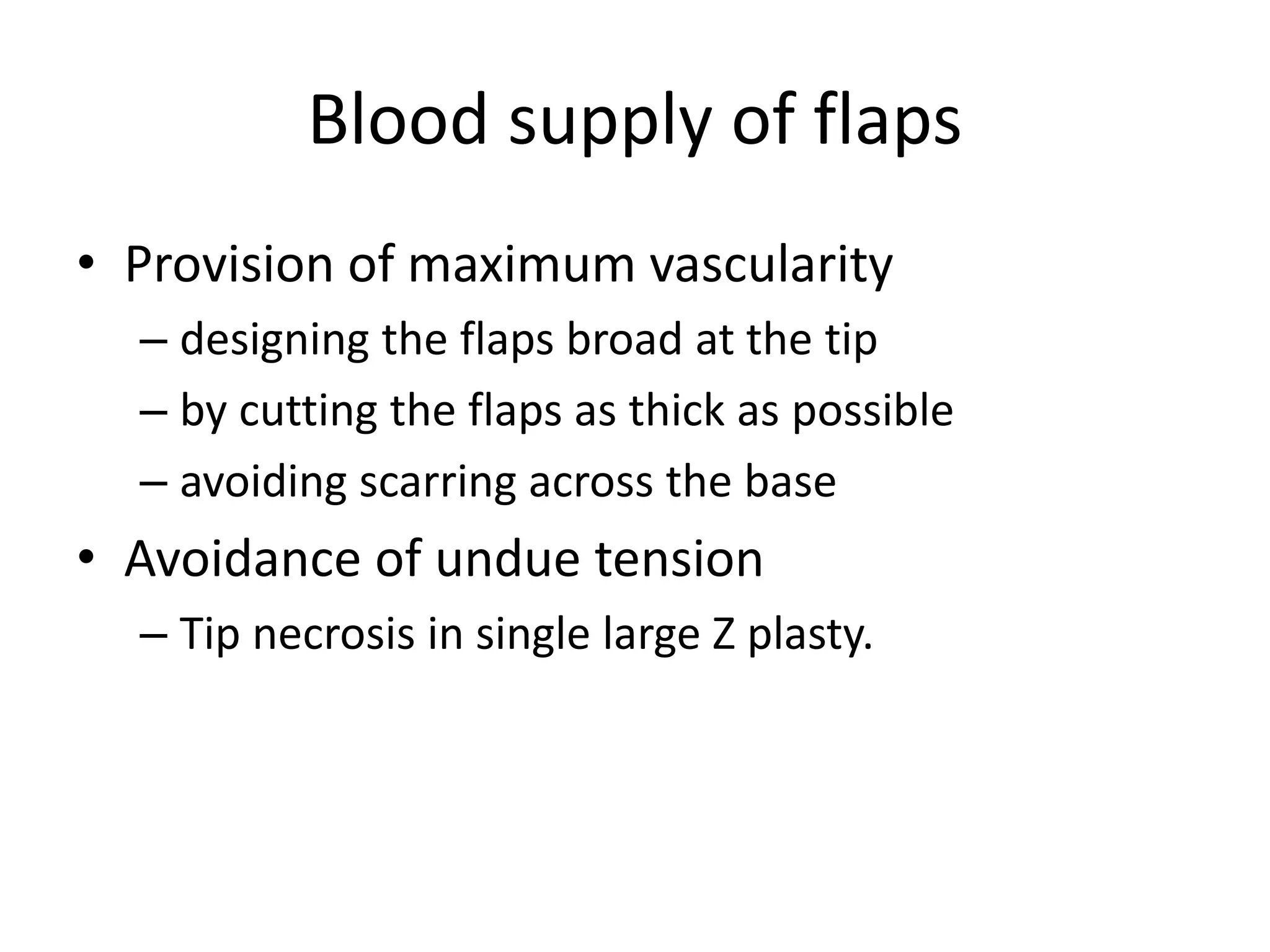 Blood supply of flaps

• Provision of maximum vascularity
– designing the flaps broad at the tip
– by cutting the flaps as thick as possible
– avoiding scarring across the base
• Avoidance of undue tension
– Tip necrosis in single large Z plasty.